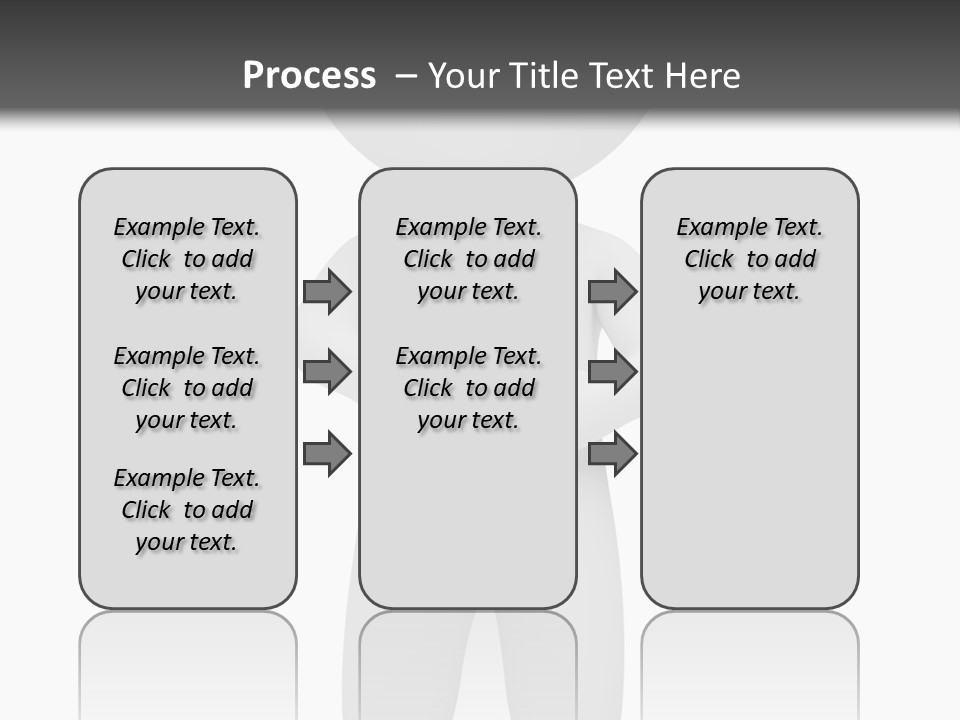 Process – Your Title Text Here

Example Text. Click to add your text.

Example Text. Click to add your text.

Example Text. Click to add your text.

Example Text. Click to add your text.

Example Text. Click to add your text.

Example Text. Click to add your text.